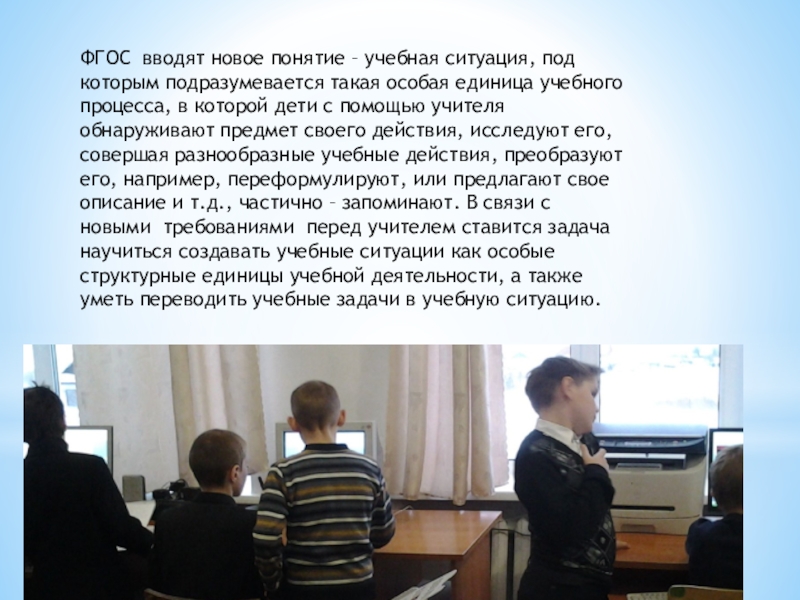 ФГОС вводят новое понятие – учебная ситуация, под которым подразумевается такая особая единица учебного процесса, в которой дети с помощью учителя обнаруживают предмет своего действия, исследуют его, совершая разнообразные учебные действия, преобразуют его, например, переформулируют, или предлагают свое описание и т.д., частично – запоминают. В связи с новыми требованиями перед учителем ставится задача научиться создавать учебные ситуации как особые структурные единицы учебной деятельности, а также уметь переводить учебные задачи в учебную ситуацию.